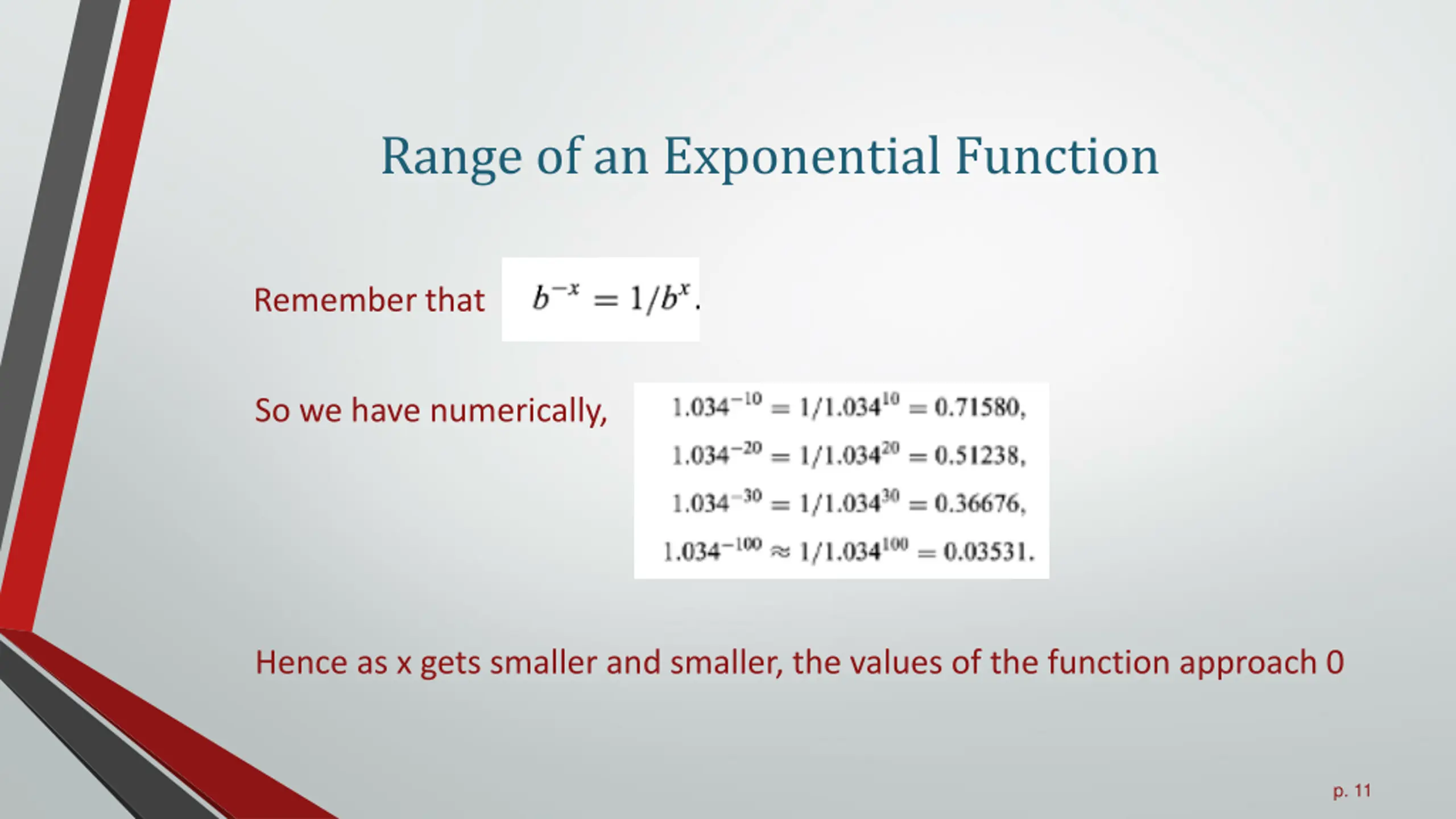 Range of an Exponential Function

Remember that $b^{-x} = 1/b^x$.

So we have numerically, $1.034^{-10} = 1/1.034^{10} = 0.71580,$
$1.034^{-20} = 1/1.034^{20} = 0.51238,$
$1.034^{-30} = 1/1.034^{30} = 0.36676,$
$1.034^{-100} \approx 1/1.034^{100} = 0.03531.$

Hence as x gets smaller and smaller, the values of the function approach 0

p. 11